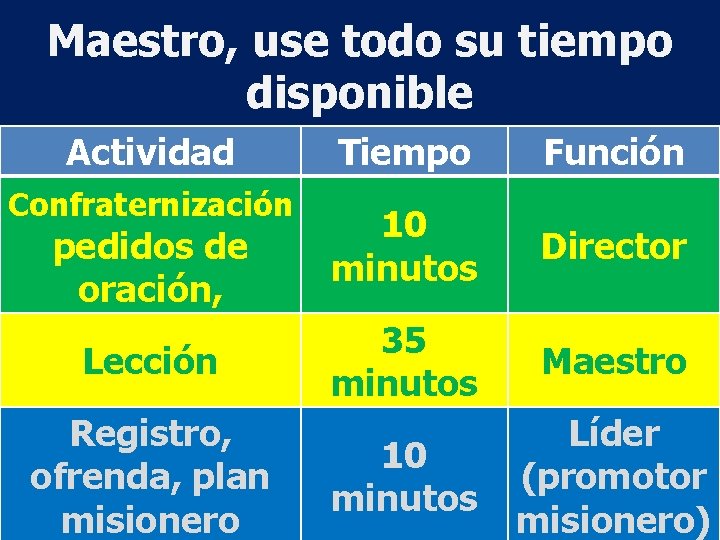 Maestro, use todo su tiempo disponible

| Actividad | Tiempo | Función |
|---|---|---|
| Confraternización pedidos de oración, | 10 minutos | Director |
| Lección | 35 minutos | Maestro |
| Registro, ofrenda, plan misionero | 10 minutos | Líder (promotor misionero) |